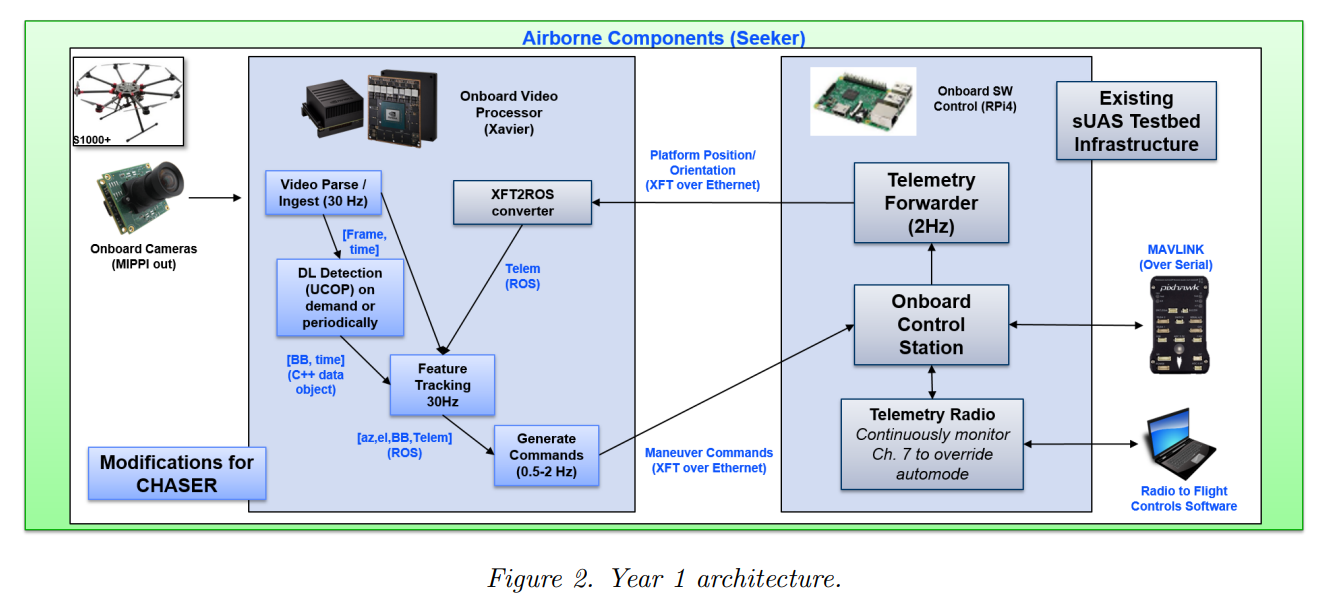 Airborne Components (Seeker)

S1000+

Onboard Cameras (MIPPI out)

Onboard Video Processor (Xavier)

Video Parse / Ingest (30 Hz)

[Frame, time]

DL Detection (UCOP) on demand or periodically

[BB, time] (C++ data object)

XFT2ROS converter

Telem (ROS)

Feature Tracking 30Hz

[az,el,BB,Telem] (ROS)

Generate Commands (0.5-2 Hz)

Modifications for CHASER

Platform Position/ Orientation (XFT over Ethernet)

Maneuver Commands (XFT over Ethernet)

Onboard SW Control (RPi4)

Existing sUAS Testbed Infrastructure

Telemetry Forwarder (2Hz)

Onboard Control Station

Telemetry Radio
Continuously monitor Ch. 7 to override automode

MAVLINK (Over Serial)

pixhawk

Radio to Flight Controls Software

Figure 2. Year 1 architecture.